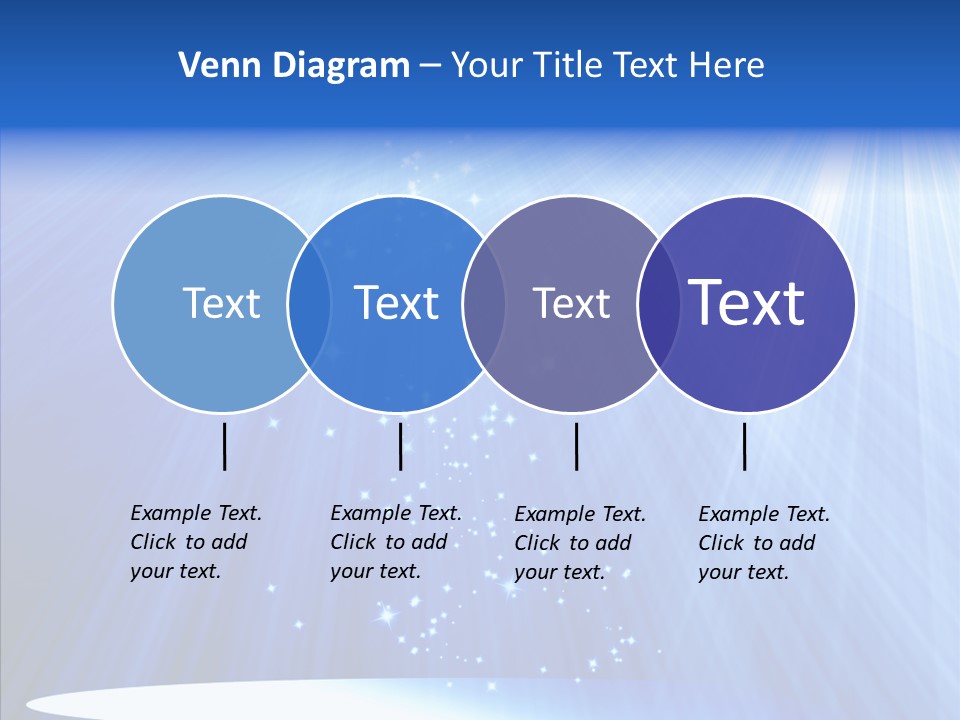 Venn Diagram – Your Title Text Here

Text

Text

Text

Text

Example Text. Click to add your text.

Example Text. Click to add your text.

Example Text. Click to add your text.

Example Text. Click to add your text.